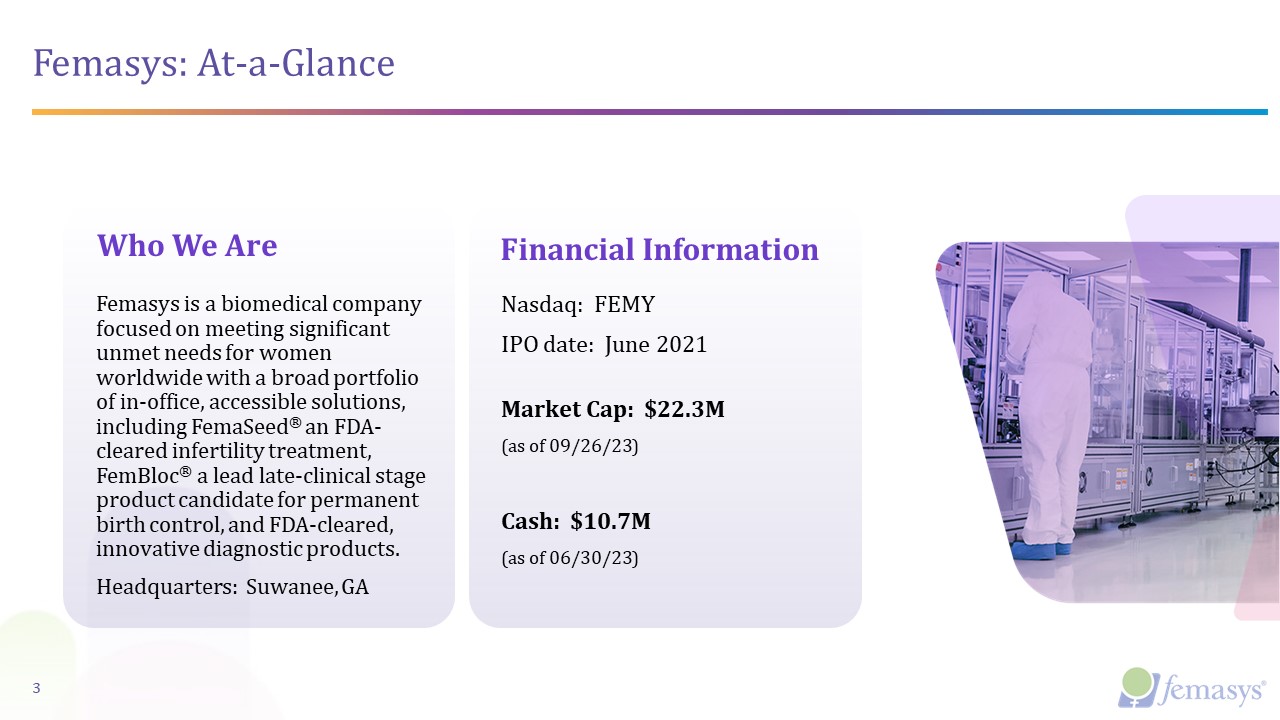 Femasys: At-a-Glance

Who We Are

Femasys is a biomedical company focused on meeting significant unmet needs for women worldwide with a broad portfolio of in-office, accessible solutions, including FemaSeed® an FDA-cleared infertility treatment, FemBloc® a lead late-clinical stage product candidate for permanent birth control, and FDA-cleared, innovative diagnostic products.

Headquarters: Suwanee, GA

Financial Information

Nasdaq: FEMY

IPO date: June 2021

Market Cap: $22.3M

(as of 09/26/23)

Cash: $10.7M

(as of 06/30/23)

3

femasys®